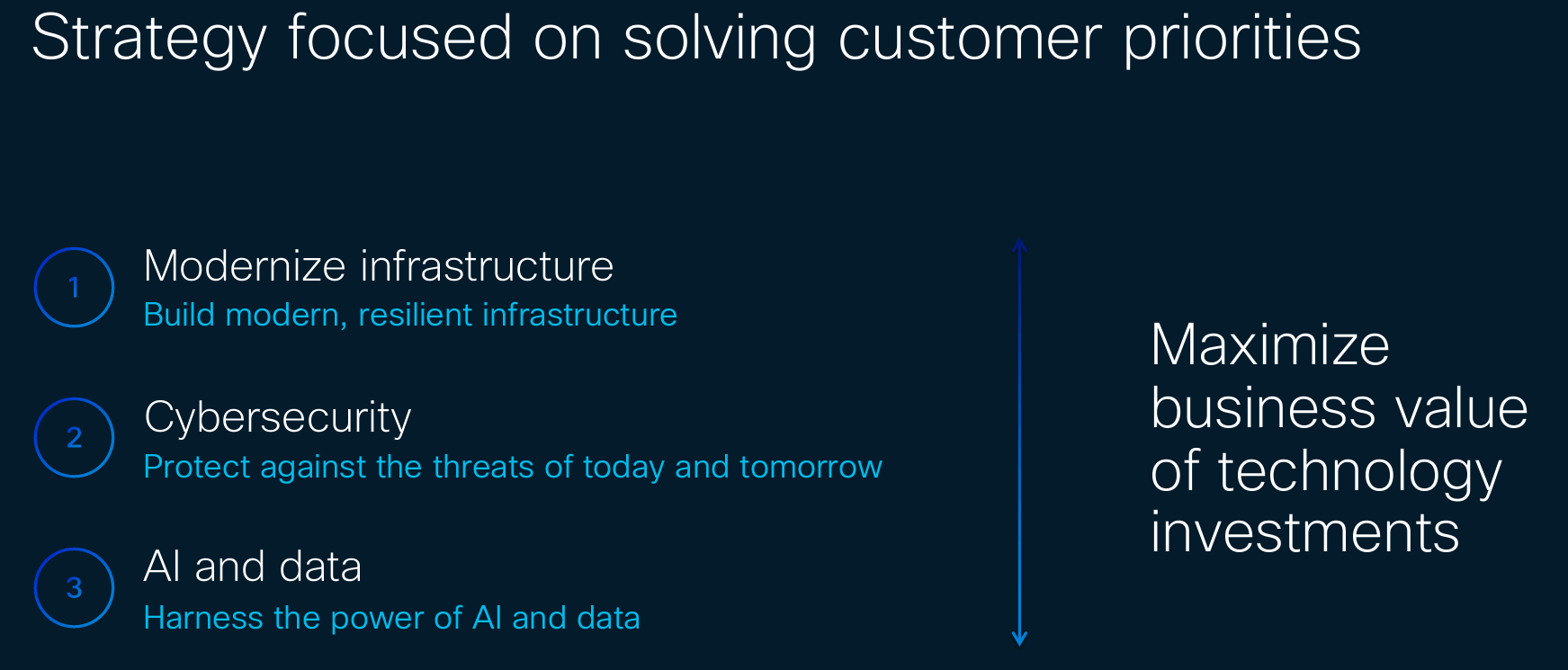 Strategy focused on solving customer priorities

1 Modernize infrastructure
Build modern, resilient infrastructure

2 Cybersecurity
Protect against the threats of today and tomorrow

3 AI and data
Harness the power of AI and data

Maximize business value of technology investments